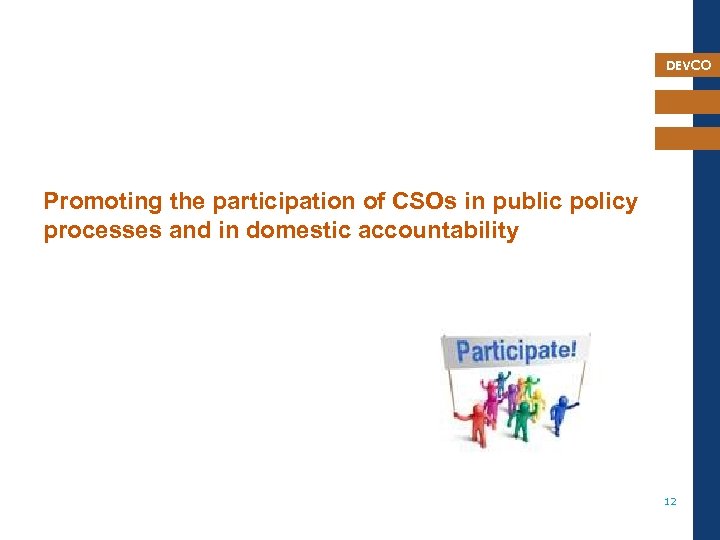 DEVCO

Promoting the participation of CSOs in public policy processes and in domestic accountability

Participate!

12